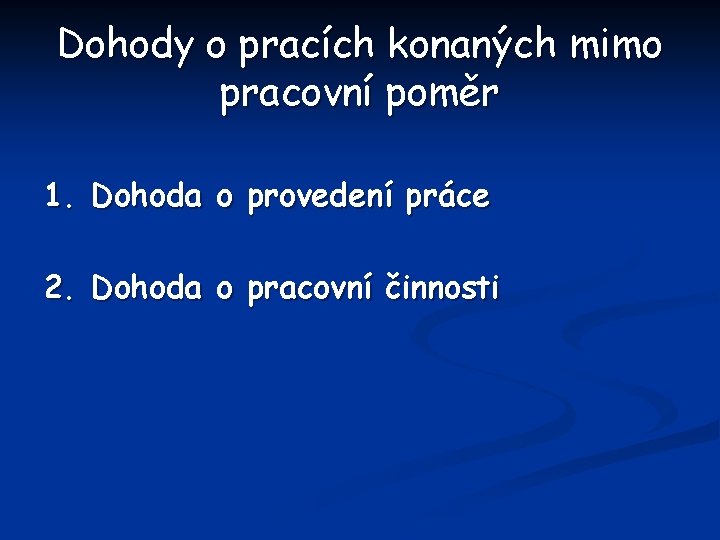 Dohody o pracích konaných mimo pracovní poměr

1. Dohoda o provedení práce

2. Dohoda o pracovní činnosti